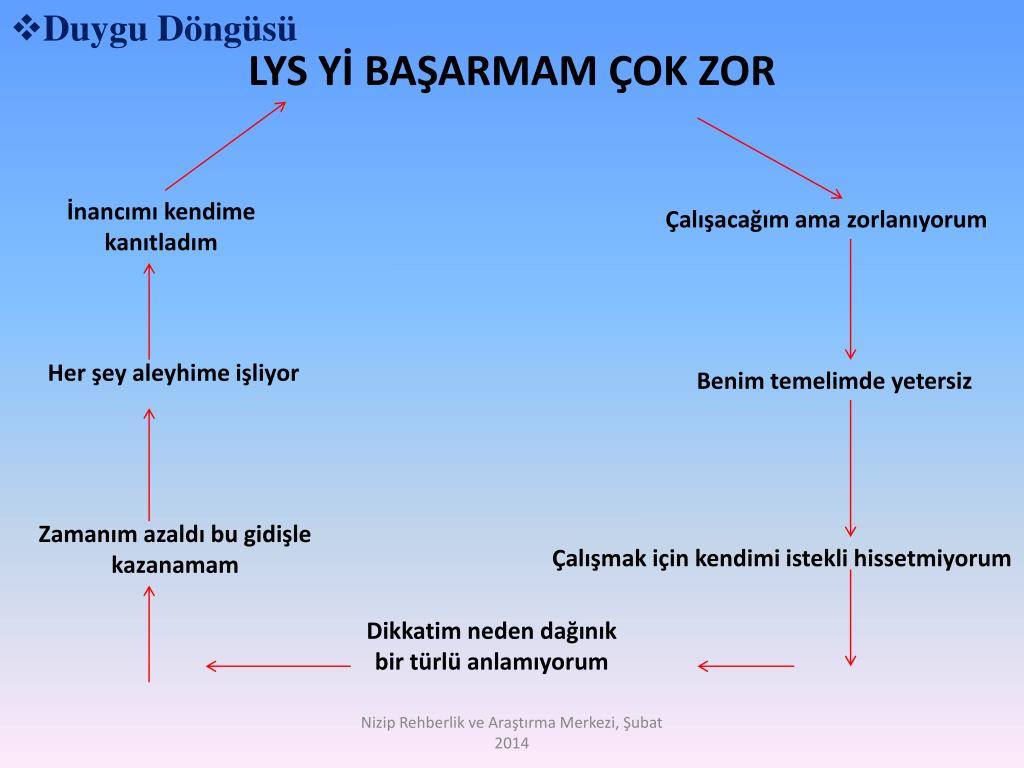 ❖Duygu Döngüsü

LYS Yİ BAŞARMAM ÇOK ZOR

Çalışacağım ama zorlanıyorum

Benim temelimde yetersiz

Çalışmak için kendimi istekli hissetmiyorum

Dikkatim neden dağınık bir türlü anlamıyorum

Zamanım azaldı bu gidişle kazanamam

Her şey aleyhime işliyor

İnancımı kendime kanıtladım

Nizip Rehberlik ve Araştırma Merkezi, Şubat 2014